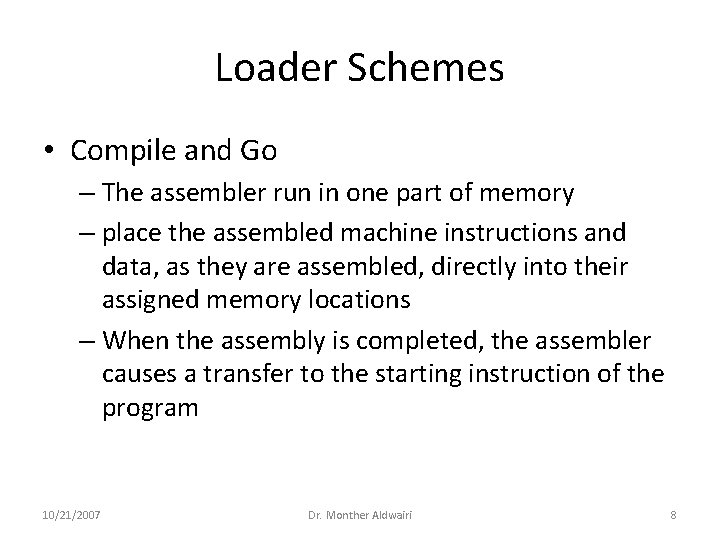 Loader Schemes

• Compile and Go
– The assembler run in one part of memory
– place the assembled machine instructions and data, as they are assembled, directly into their assigned memory locations
– When the assembly is completed, the assembler causes a transfer to the starting instruction of the program

10/21/2007 Dr. Monther Aldwairi 8